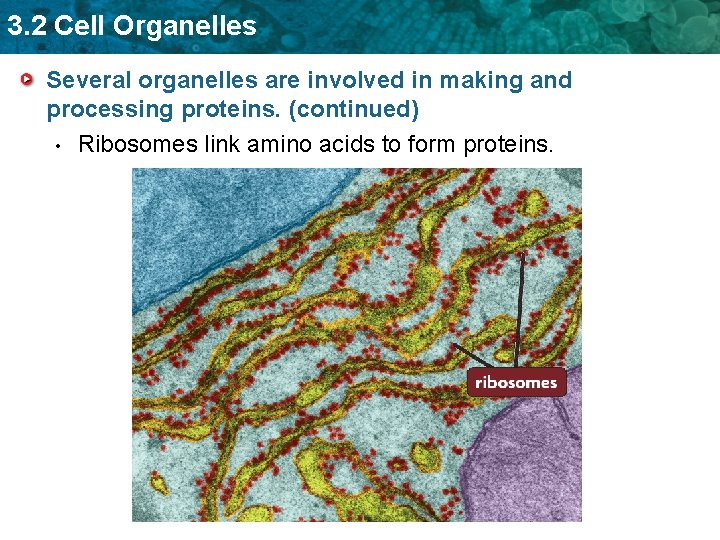 3.2 Cell Organelles

Several organelles are involved in making and processing proteins. (continued)

• Ribosomes link amino acids to form proteins.

ribosomes